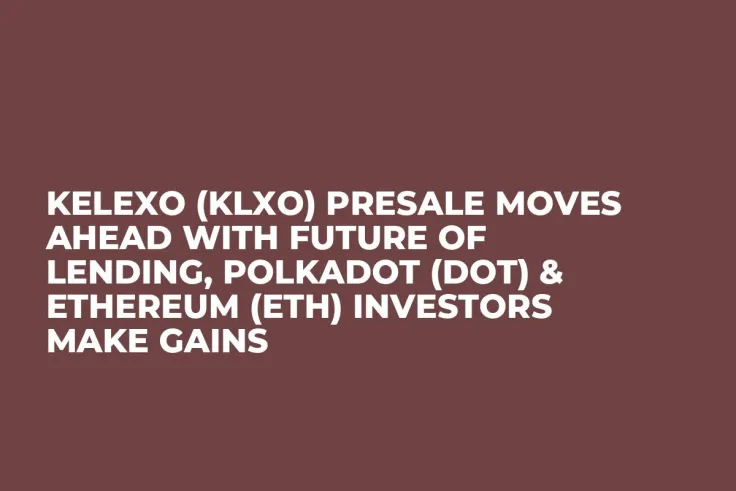 KELEXO (KLXO) PRESALE MOVES AHEAD WITH FUTURE OF LENDING, POLKADOT (DOT) & ETHEREUM (ETH) INVESTORS MAKE GAINS